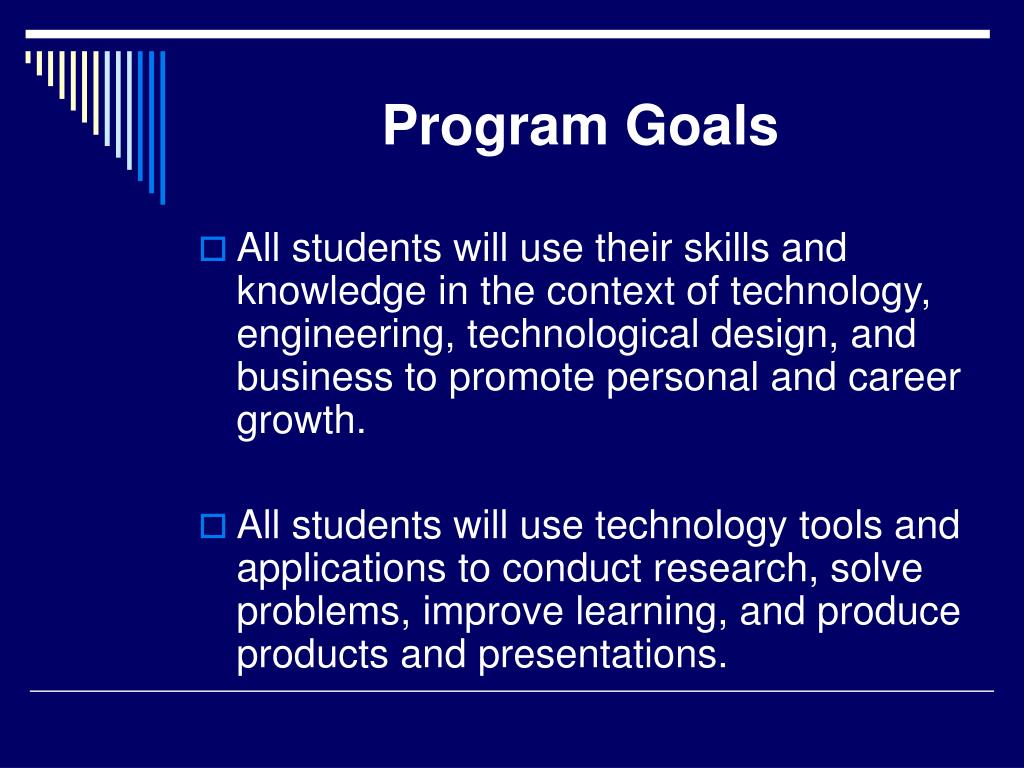 Program Goals

All students will use their skills and knowledge in the context of technology, engineering, technological design, and business to promote personal and career growth.

All students will use technology tools and applications to conduct research, solve problems, improve learning, and produce products and presentations.